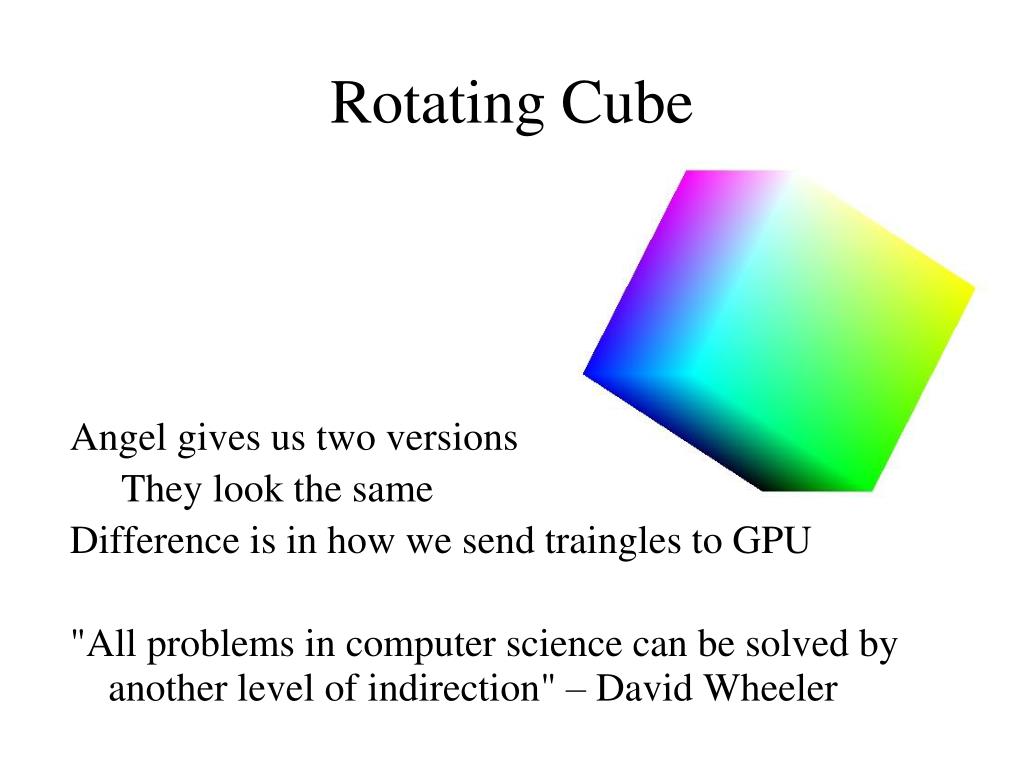 Rotating Cube

Angel gives us two versions

They look the same

Difference is in how we send traingles to GPU

"All problems in computer science can be solved by another level of indirection" – David Wheeler